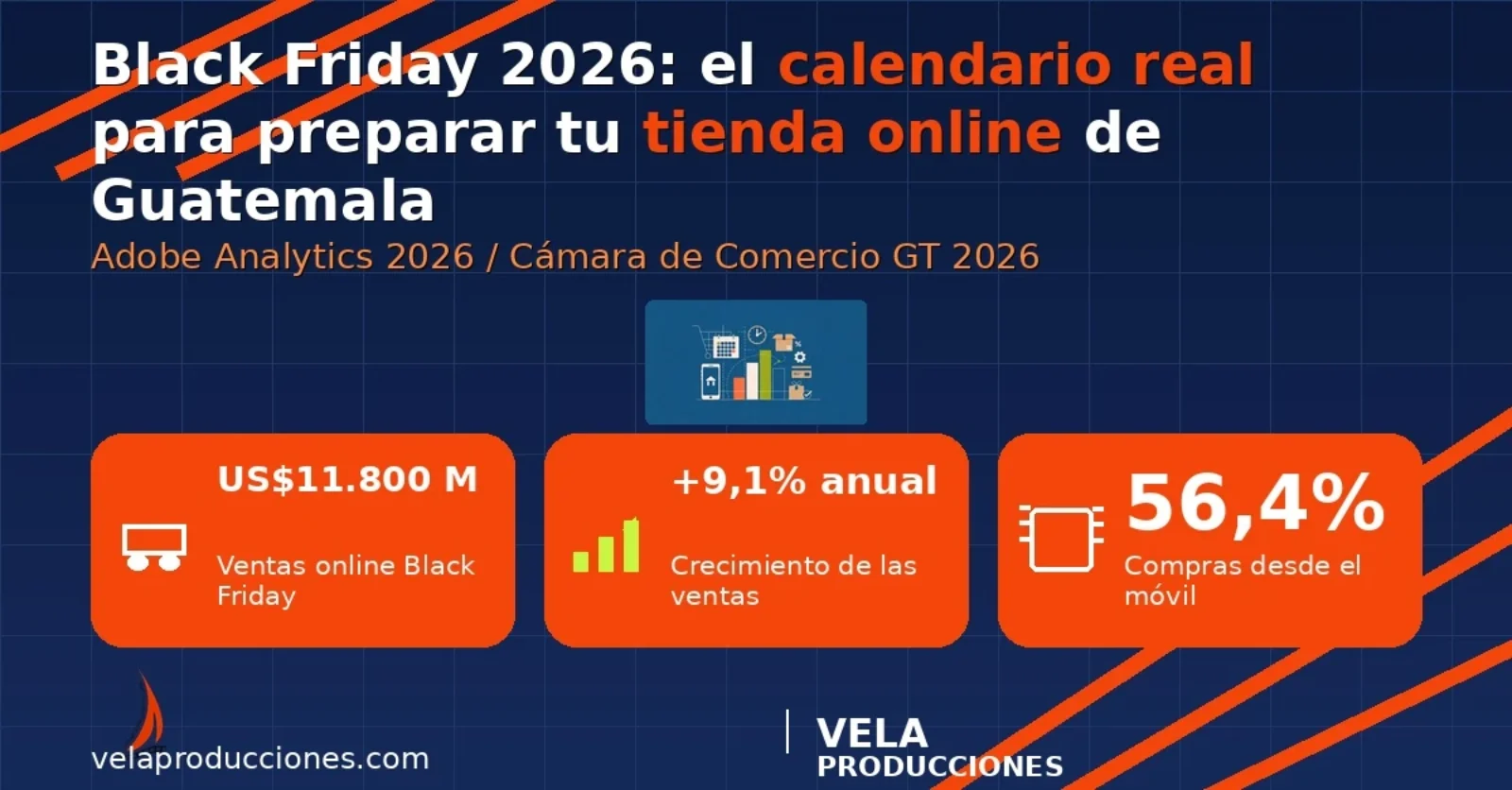 Black Friday 2026: el calendario real para preparar tu tienda online de Guatemala

Adobe Analytics 2026 / Cámara de Comercio GT 2026

US$11.800 M

Ventas online Black Friday

+9,1% anual

Crecimiento de las ventas

56,4%

Compras desde el móvil

velaproducciones.com

VELA
PRODUCCIONES